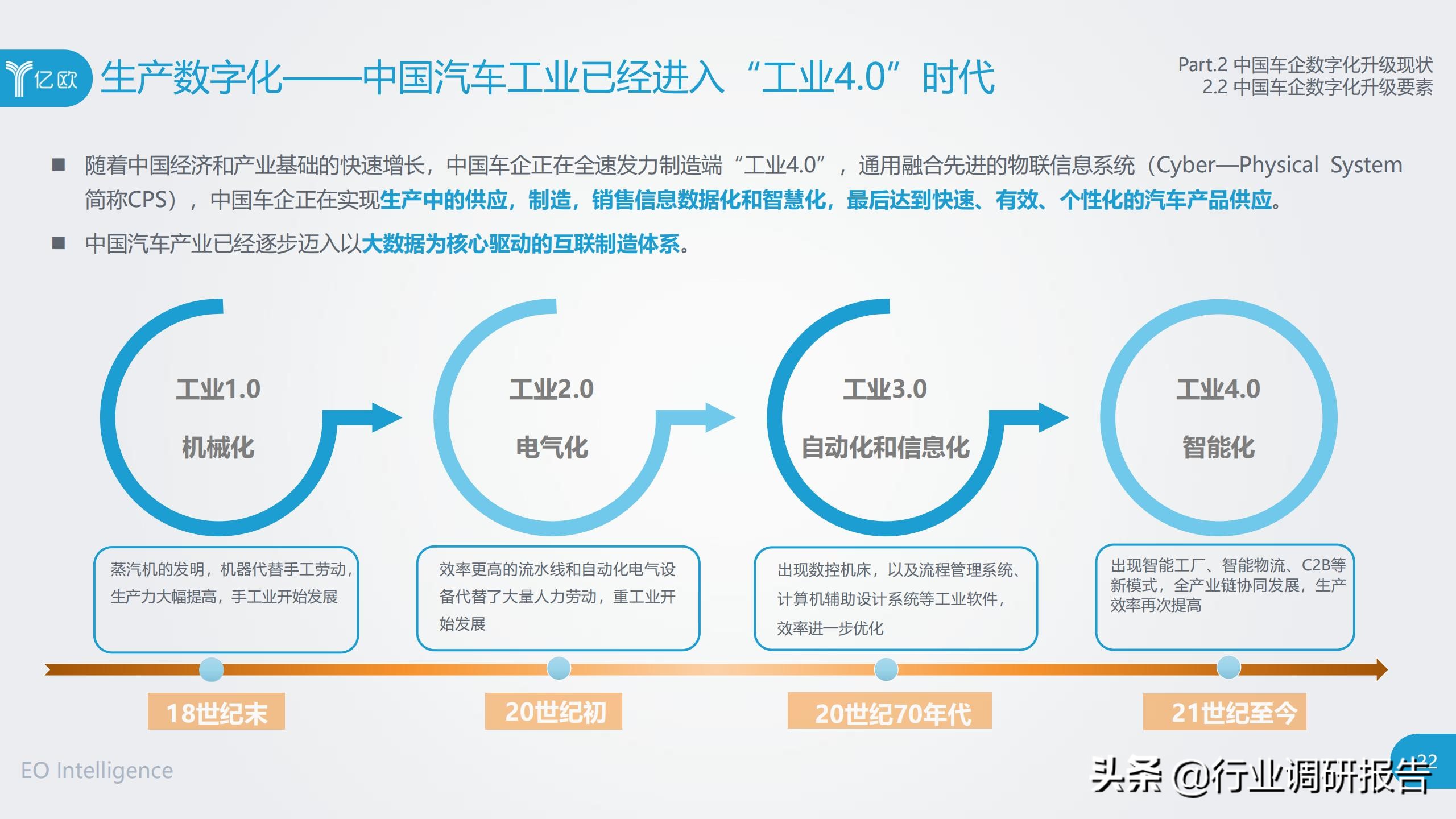 亿欧

生产数字化——中国汽车工业已经进入“工业4.0”时代

Part.2 中国车企数字化升级现状
2.2 中国车企数字化升级要素

■ 随着中国经济和产业基础的快速增长，中国车企正在全速发力制造端“工业4.0”，通用融合先进的物联信息系统（Cyber—Physical System 简称CPS），中国车企正在实现生产中的供应，制造，销售信息数据化和智慧化，最后达到快速、有效、个性化的汽车产品供应。

■ 中国汽车产业已经逐步迈入以大数据为核心驱动的互联制造体系。

工业1.0
机械化

工业2.0
电气化

工业3.0
自动化和信息化

工业4.0
智能化

蒸汽机的发明，机器代替手工劳动，生产力大幅提高，手工业开始发展

效率更高的流水线和自动化电气设备代替了大量人力劳动，重工业开始发展

出现数控机床，以及流程管理系统、计算机辅助设计系统等工业软件，效率进一步优化

出现智能工厂、智能物流、C2B等新模式，全产业链协同发展，生产效率再次提高

18世纪末

20世纪初

20世纪70年代

21世纪至今

EO Intelligence

22

头条 @行业调研报告